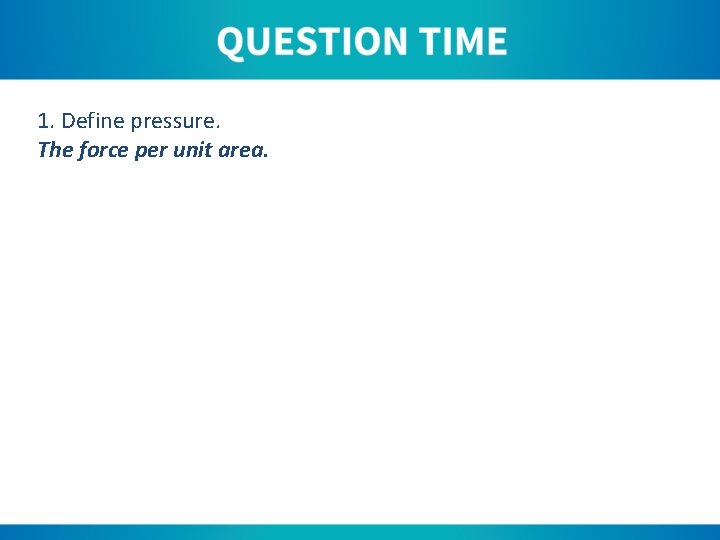 QUESTION TIME

1. Define pressure.
The force per unit area.